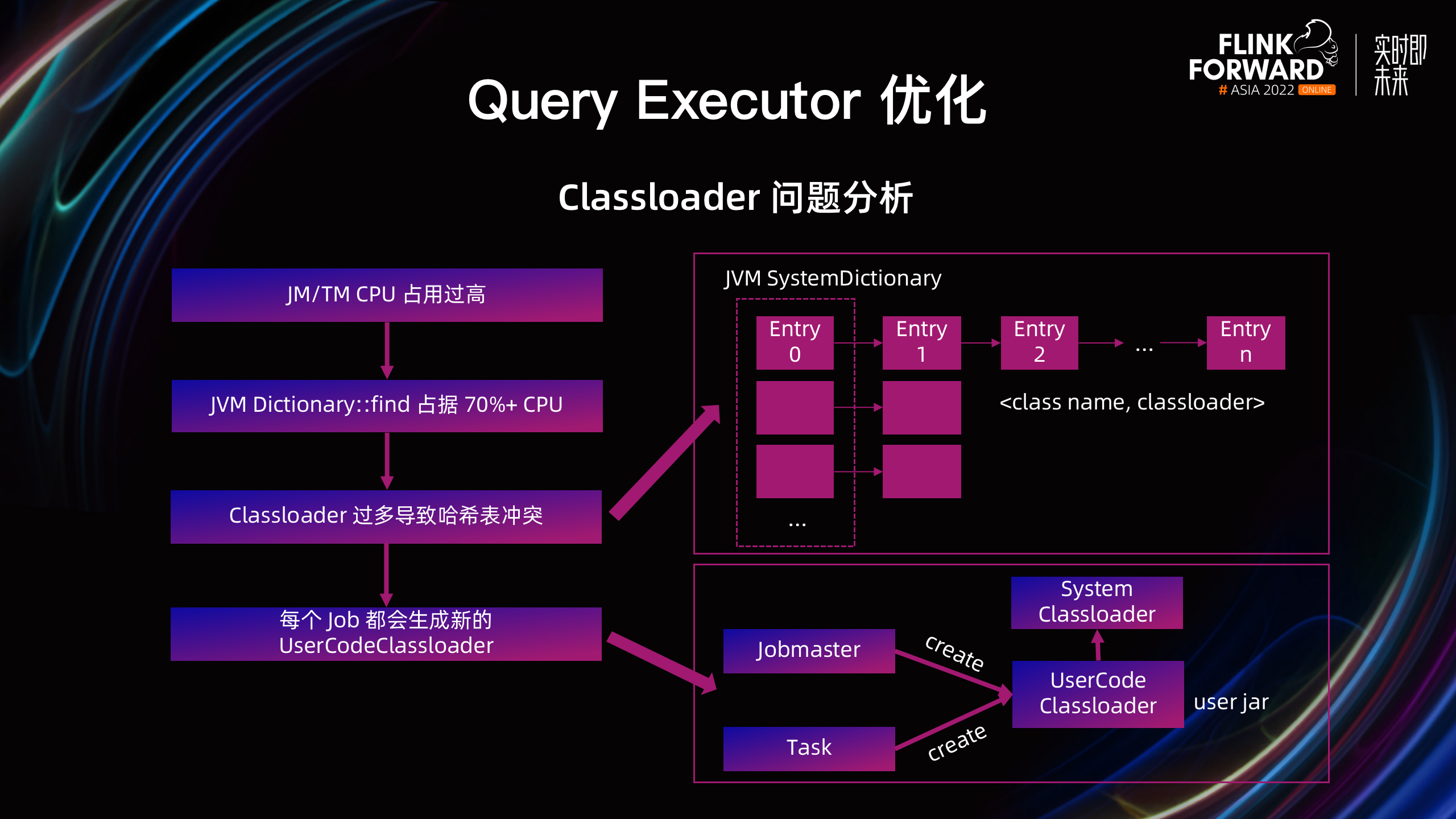 FLINK FORWARD
# ASIA 2022 ONLINE
实时即未来

Query Executor 优化

Classloader 问题分析

JM/TM CPU 占用过高

JVM Dictionary::find 占据 70%+ CPU

Classloader 过多导致哈希表冲突

每个 Job 都会生成新的 UserCodeClassloader

JVM SystemDictionary

Entry 0

Entry 1

Entry 2

...

Entry n

<class name, classloader>

...

System Classloader

Jobmaster

create

UserCode Classloader

user jar

Task

create